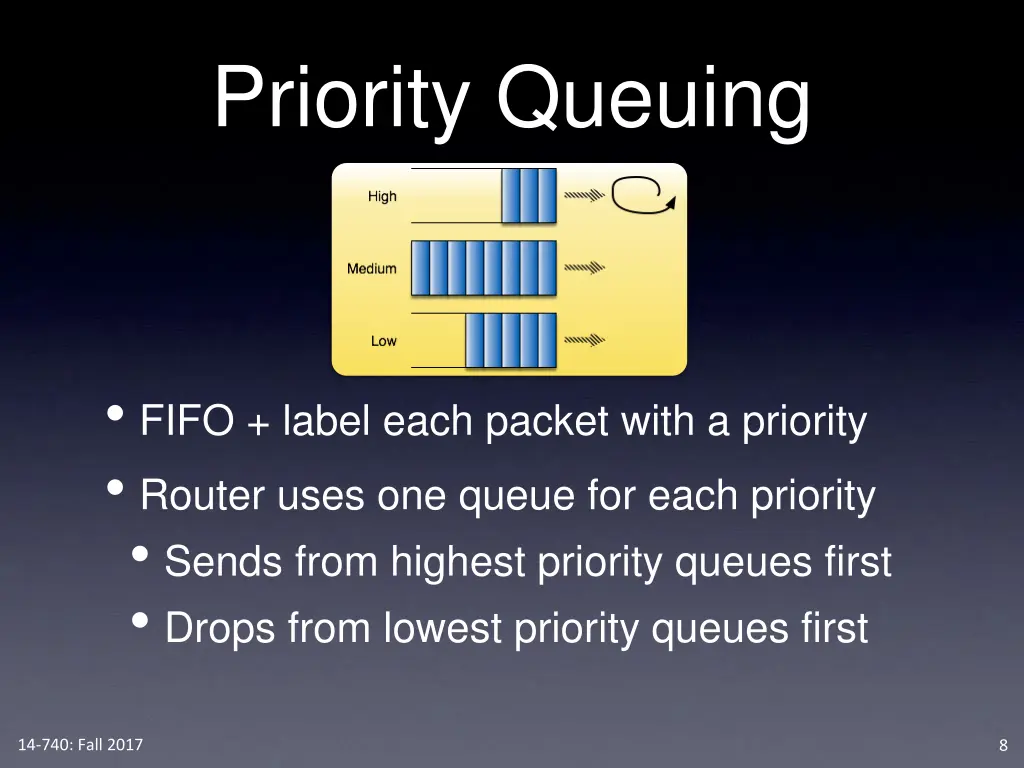 Priority Queuing

High

Medium

Low

• FIFO + label each packet with a priority

• Router uses one queue for each priority

• Sends from highest priority queues first

• Drops from lowest priority queues first

14-740: Fall 2017

8